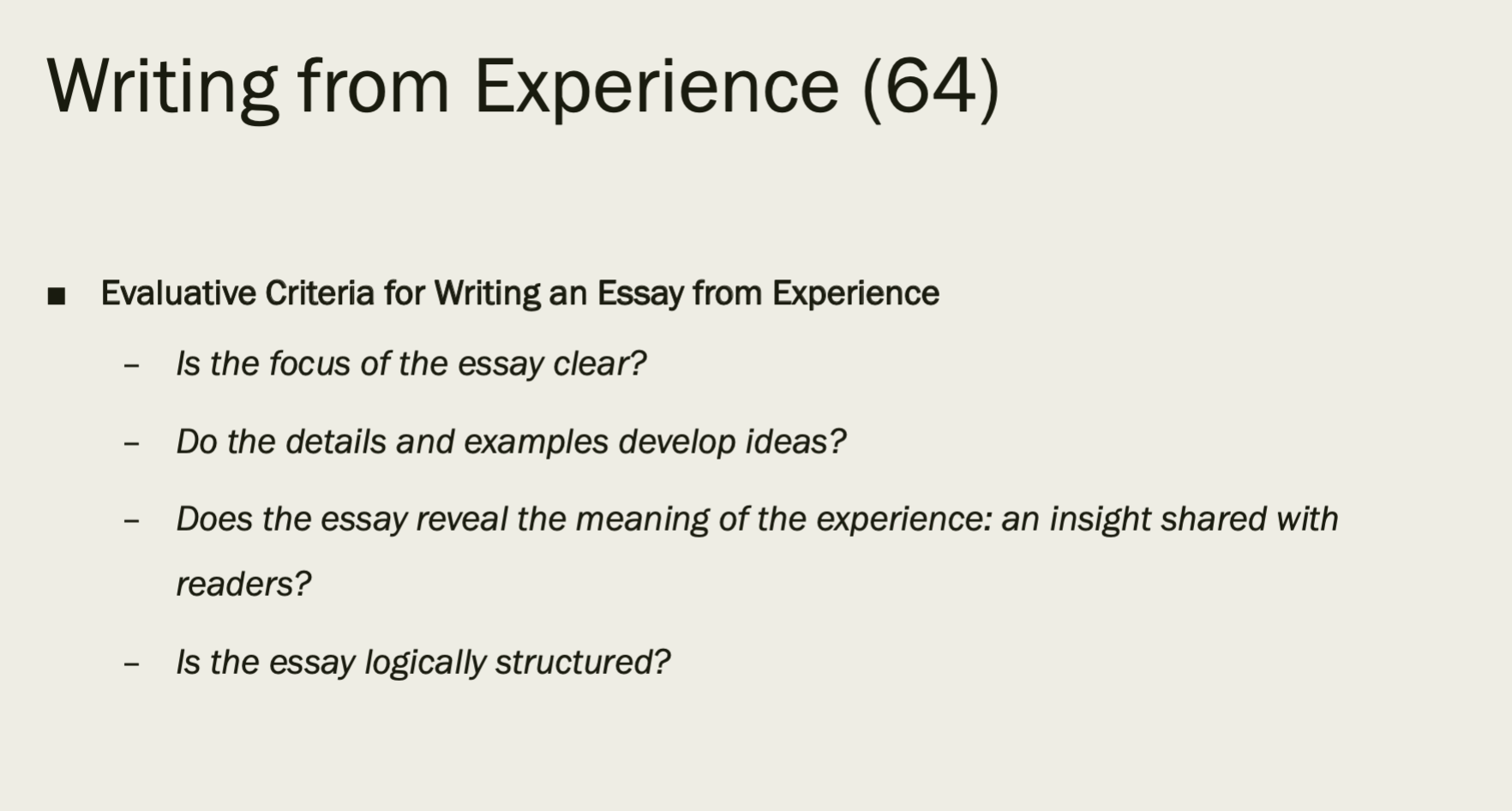 Writing from Experience (64)

■ Evaluative Criteria for Writing an Essay from Experience

– Is the focus of the essay clear?

– Do the details and examples develop ideas?

– Does the essay reveal the meaning of the experience: an insight shared with readers?

– Is the essay logically structured?